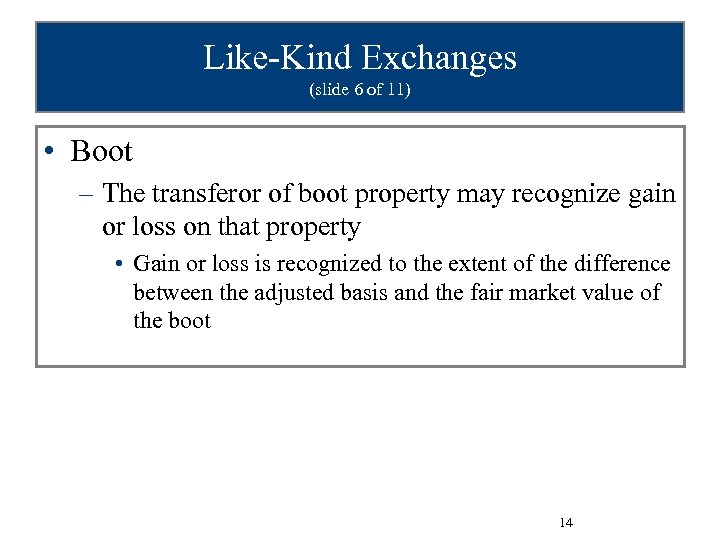 Like-Kind Exchanges
(slide 6 of 11)

• Boot

– The transferor of boot property may recognize gain or loss on that property

• Gain or loss is recognized to the extent of the difference between the adjusted basis and the fair market value of the boot

14